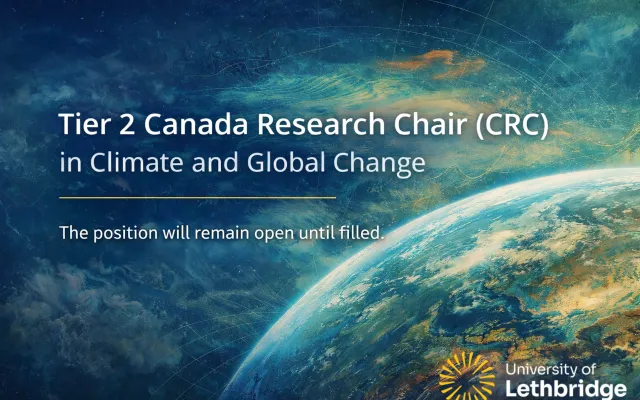 Tier 2 Canada Research Chair (CRC)
in Climate and Global Change

The position will remain open until filled.

University of
Lethbridge